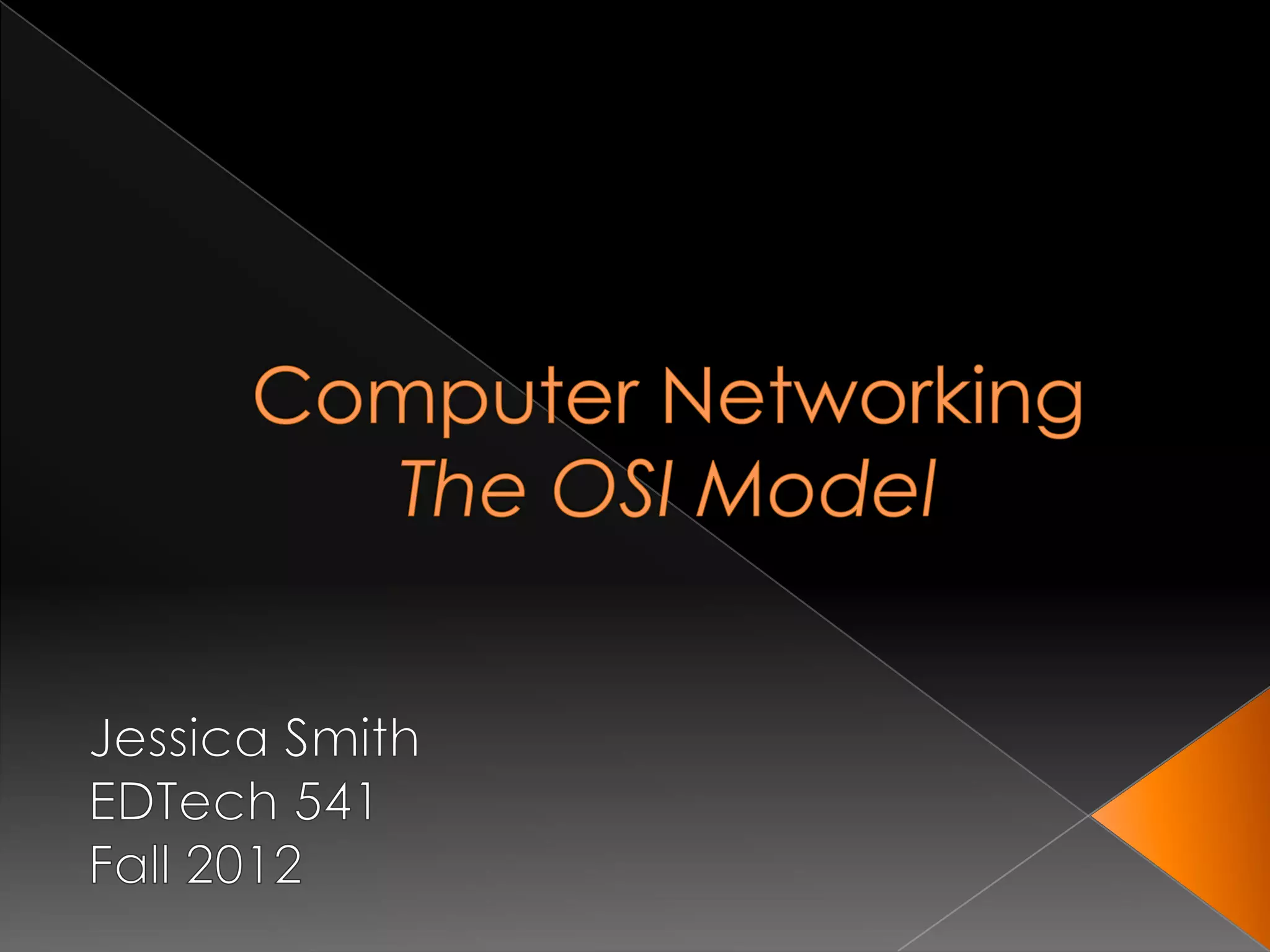 Computer Networking
The OSI Model

Jessica Smith
EDTech 541
Fall 2012